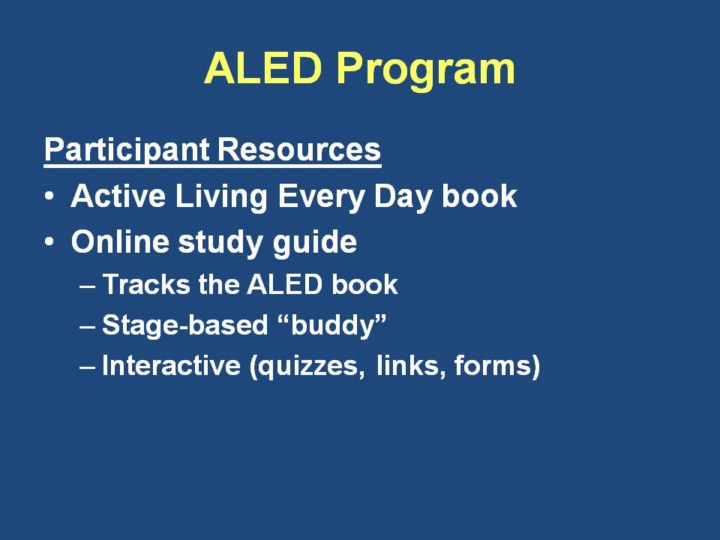 ALED Program

Participant Resources

• Active Living Every Day book
• Online study guide
  – Tracks the ALED book
  – Stage-based “buddy”
  – Interactive (quizzes, links, forms)